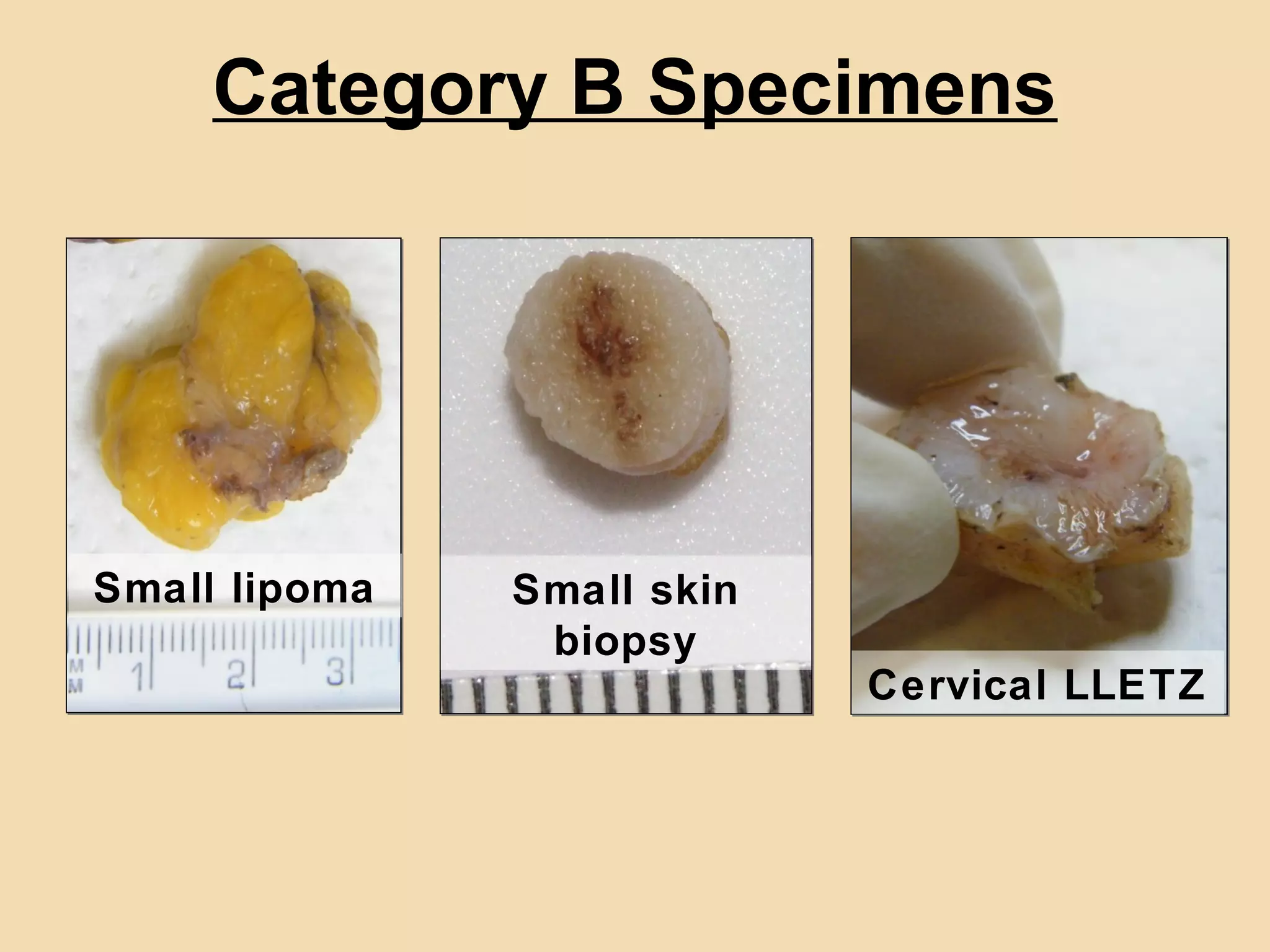 Category B Specimens

Small lipoma

MM 1 2 3

Small skin biopsy

Cervical LLETZ